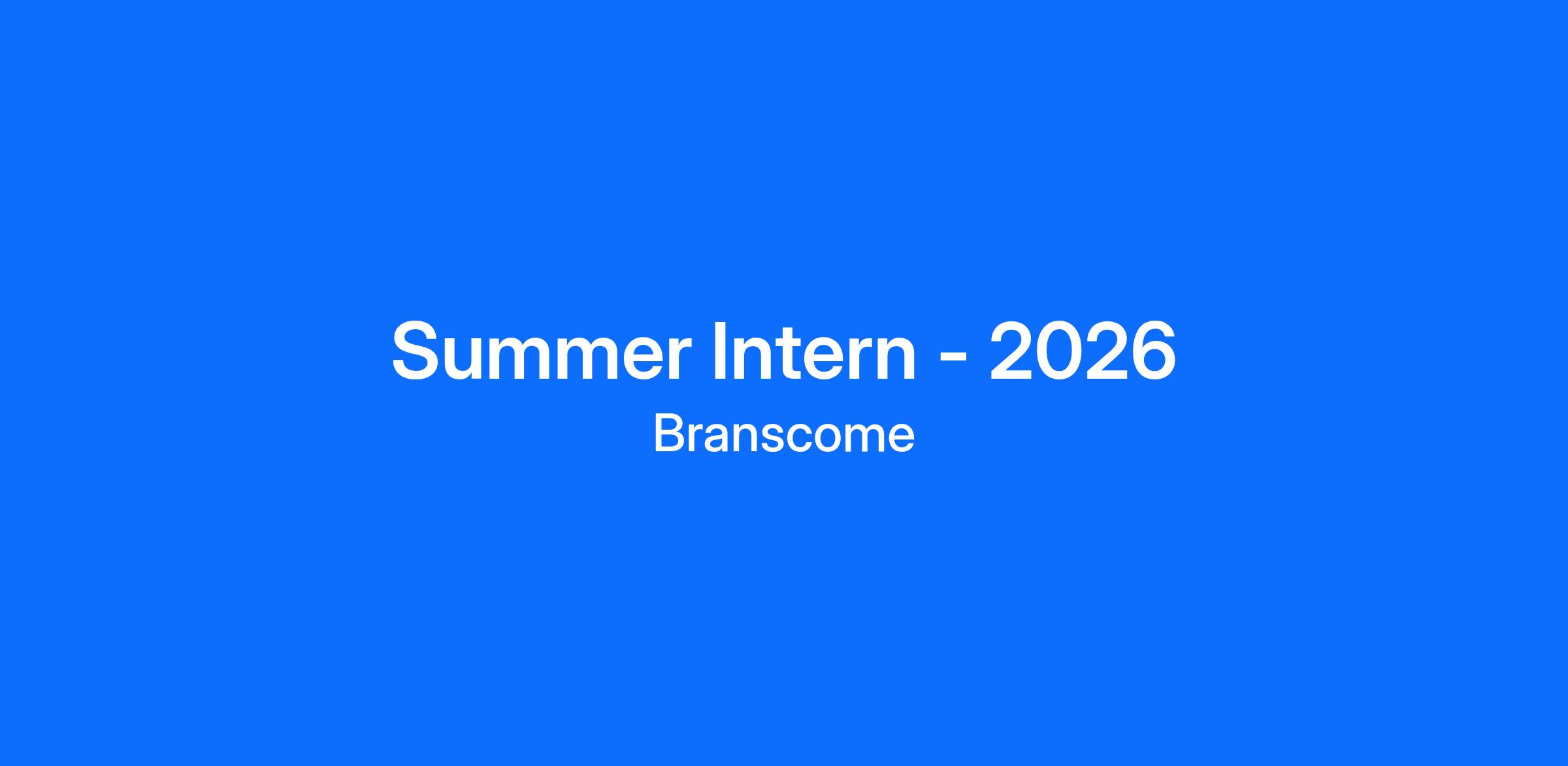 Summer Intern - 2026

Branscome